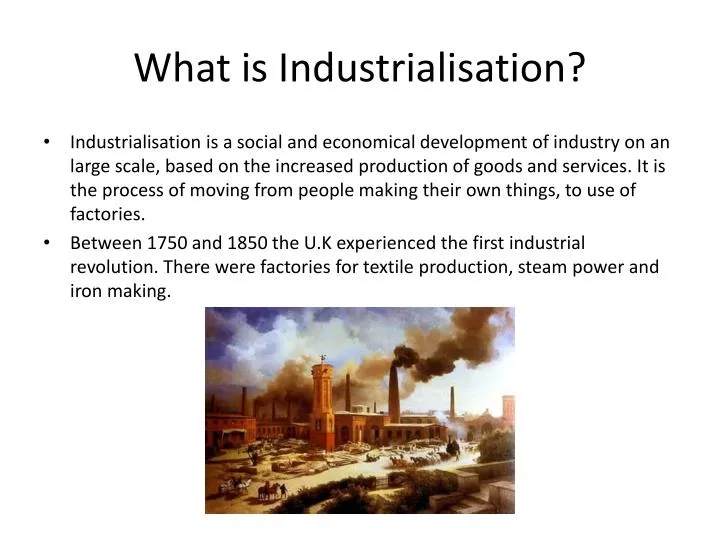 What is Industrialisation?

• Industrialisation is a social and economical development of industry on an large scale, based on the increased production of goods and services. It is the process of moving from people making their own things, to use of factories.

• Between 1750 and 1850 the U.K experienced the first industrial revolution. There were factories for textile production, steam power and iron making.